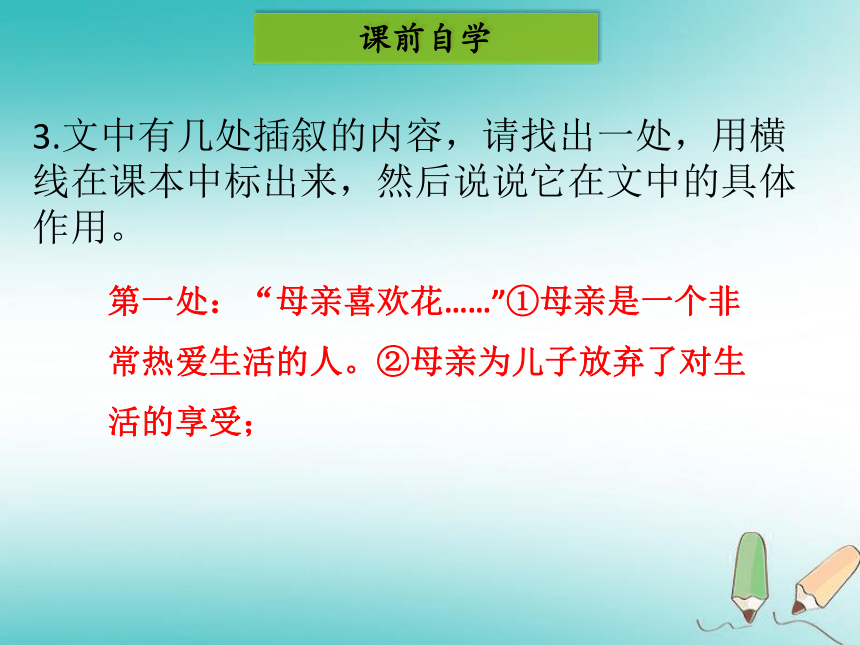 课前自学

3.文中有几处插叙的内容，请找出一处，用横线在课本中标出来，然后说说它在文中的具体作用。

第一处：“母亲喜欢花……”①母亲是一个非常热爱生活的人。②母亲为儿子放弃了对生活的享受；